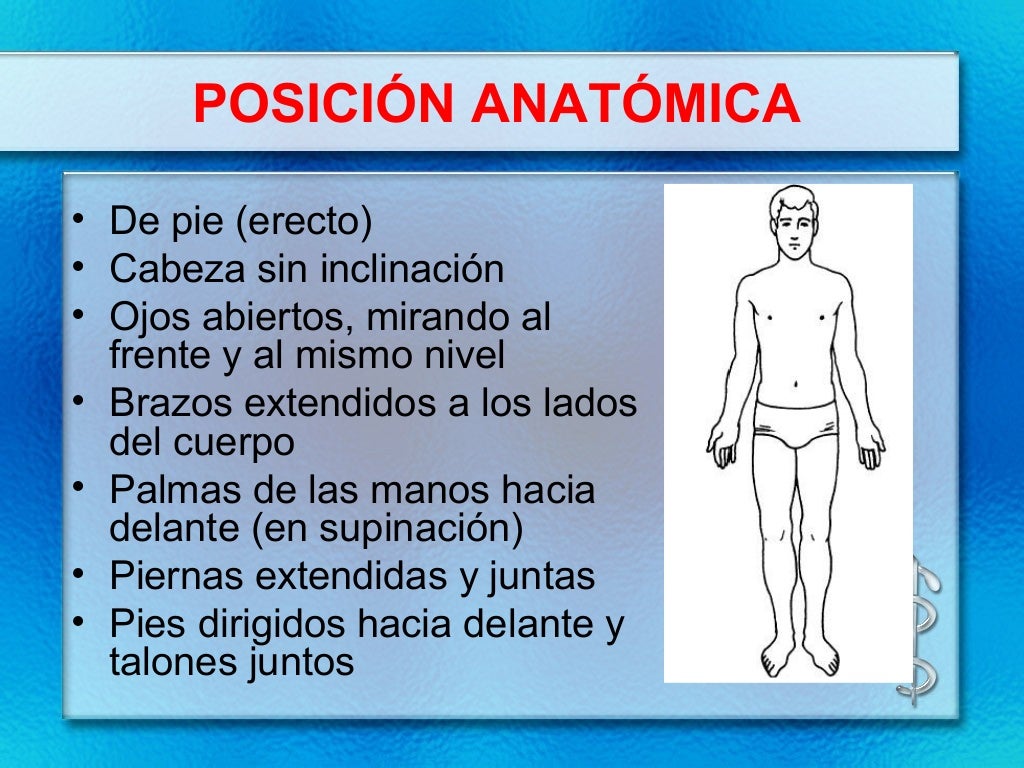 POSICIÓN ANATÓMICA

• De pie (erecto)
• Cabeza sin inclinación
• Ojos abiertos, mirando al frente y al mismo nivel
• Brazos extendidos a los lados del cuerpo
• Palmas de las manos hacia delante (en supinación)
• Piernas extendidas y juntas
• Pies dirigidos hacia delante y talones juntos